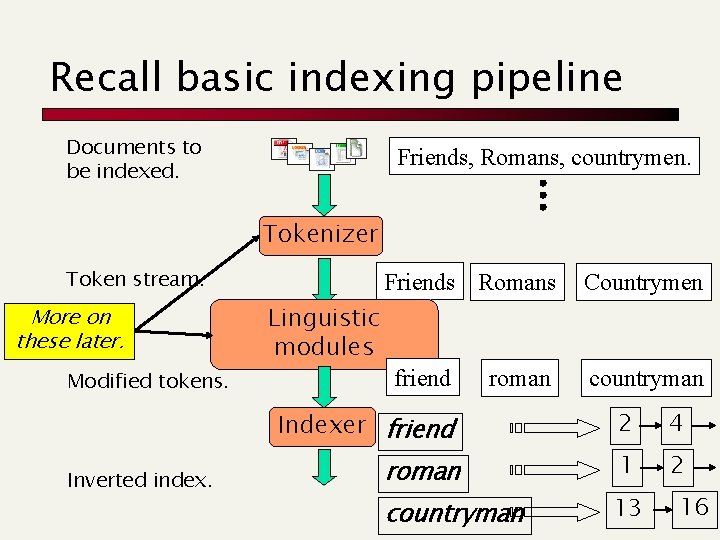 Recall basic indexing pipeline

Documents to be indexed.

Friends, Romans, countrymen.

Tokenizer

Token stream.

Friends

Romans

Countrymen

More on these later.

Linguistic modules

Modified tokens.

friend

roman

countryman

Indexer

Inverted index.

friend

2

4

roman

1

2

countryman

13

16